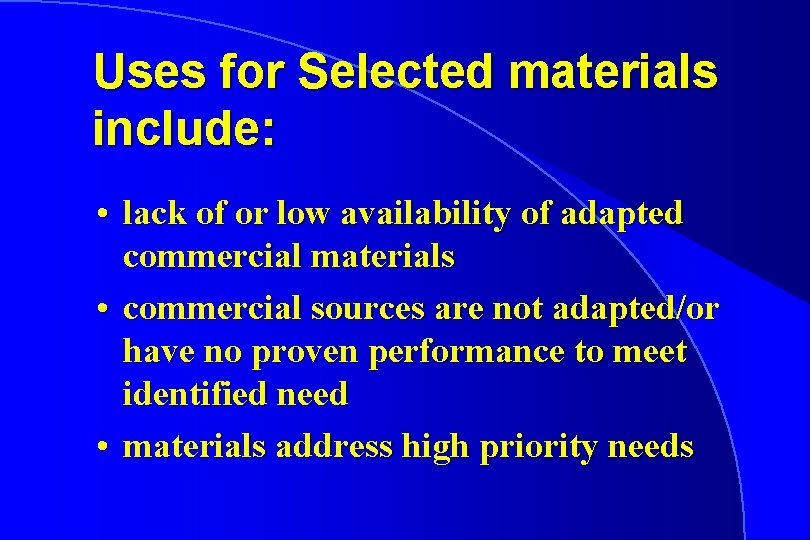 Uses for Selected materials include:

• lack of or low availability of adapted commercial materials

• commercial sources are not adapted/or have no proven performance to meet identified need

• materials address high priority needs